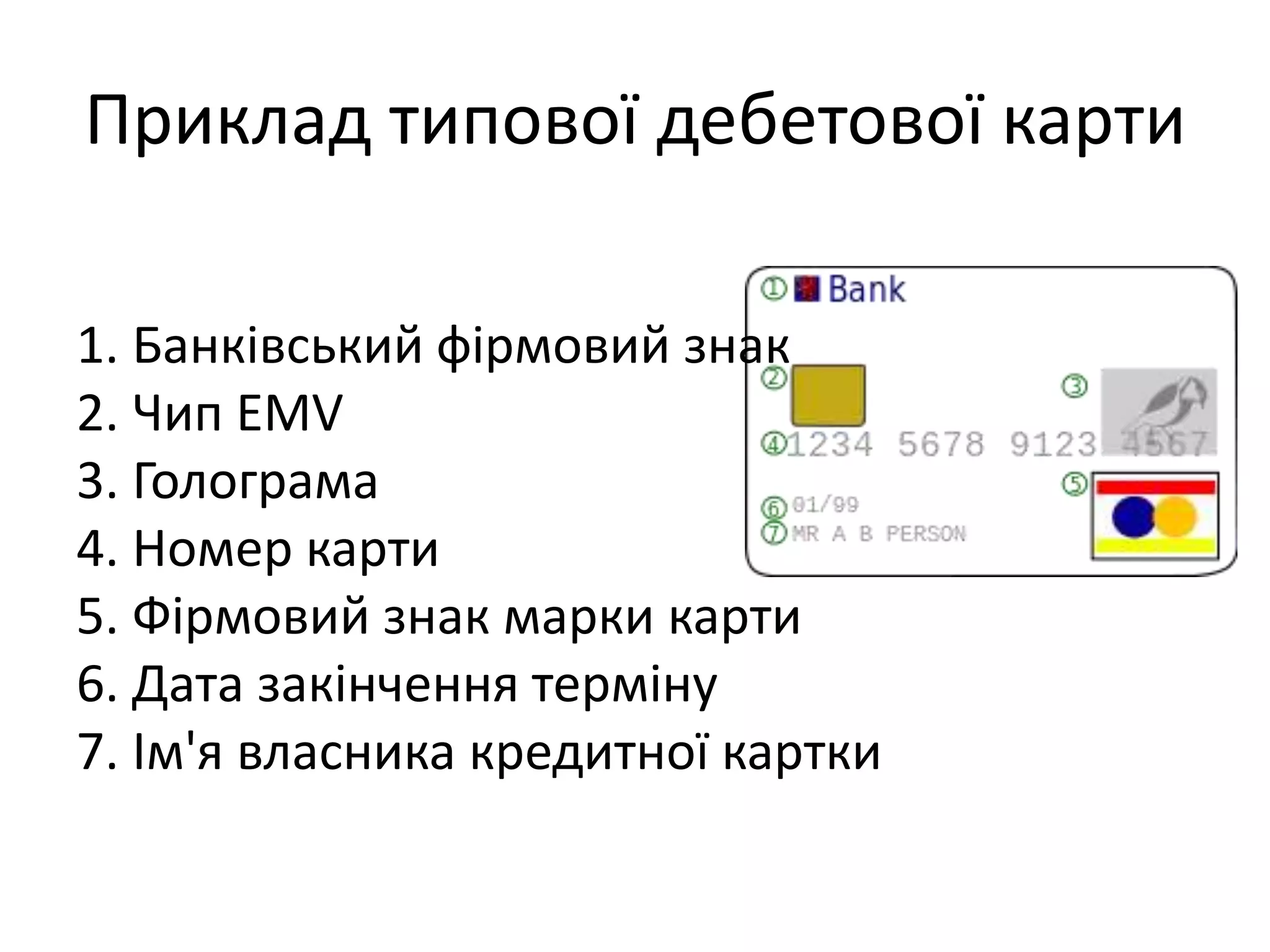 Приклад типової дебетової карти

1. Банківський фірмовий знак
2. Чип EMV
3. Голограма
4. Номер карти
5. Фірмовий знак марки карти
6. Дата закінчення терміну
7. Ім'я власника кредитної картки

① Bank
②
③
④ 1234 5678 9123 4567
⑤
⑥ 01/99
⑦ MR A B PERSON